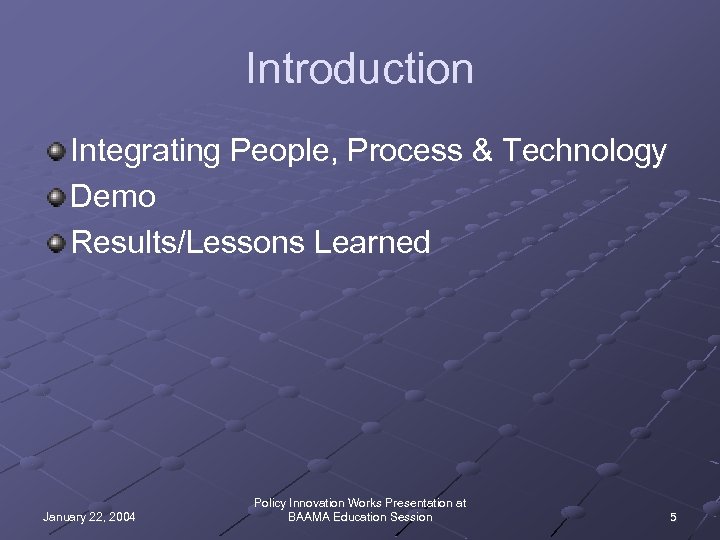 Introduction

Integrating People, Process & Technology
Demo
Results/Lessons Learned

January 22, 2004

Policy Innovation Works Presentation at BAAMA Education Session

5